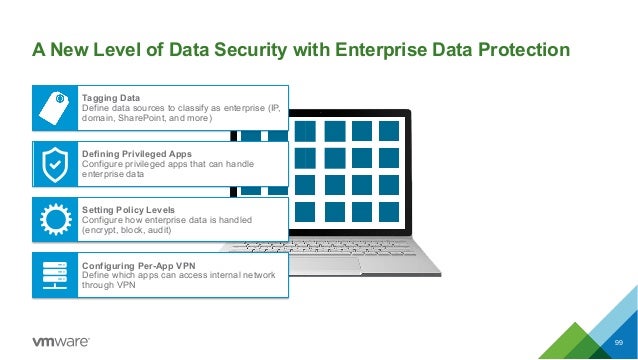 A New Level of Data Security with Enterprise Data Protection

Tagging Data
Define data sources to classify as enterprise (IP, domain, SharePoint, and more)

Defining Privileged Apps
Configure privileged apps that can handle enterprise data

Setting Policy Levels
Configure how enterprise data is handled (encrypt, block, audit)

Configuring Per-App VPN
Define which apps can access internal network through VPN

vmware

99